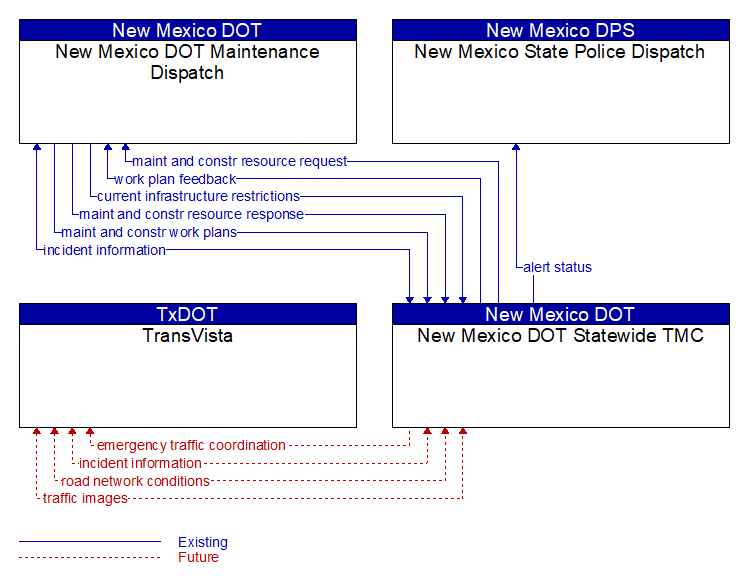 New Mexico DOT
New Mexico DOT Maintenance Dispatch

New Mexico DPS
New Mexico State Police Dispatch

maint and constr resource request
work plan feedback
current infrastructure restrictions
maint and constr resource response
maint and constr work plans
incident information
alert status

TxDOT
TransVista

New Mexico DOT
New Mexico DOT Statewide TMC

emergency traffic coordination
incident information
road network conditions
traffic images

Existing
Future